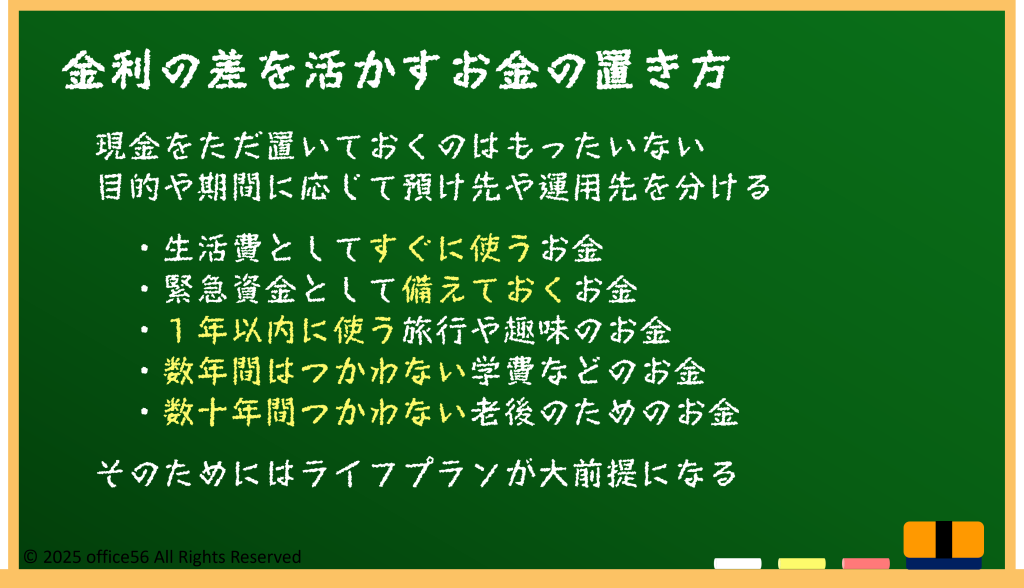 金利の差を活かすお金の置き方

現金をただ置いておくのはもったいない
目的や期間に応じて預け先や運用先を分ける

・生活費としてすぐに使うお金
・緊急資金として備えておくお金
・１年以内に使う旅行や趣味のお金
・数年間はつかわない学費などのお金
・数十年間つかわない老後のためのお金

そのためにはライフプランが大前提になる

© 2025 office56 All Rights Reserved